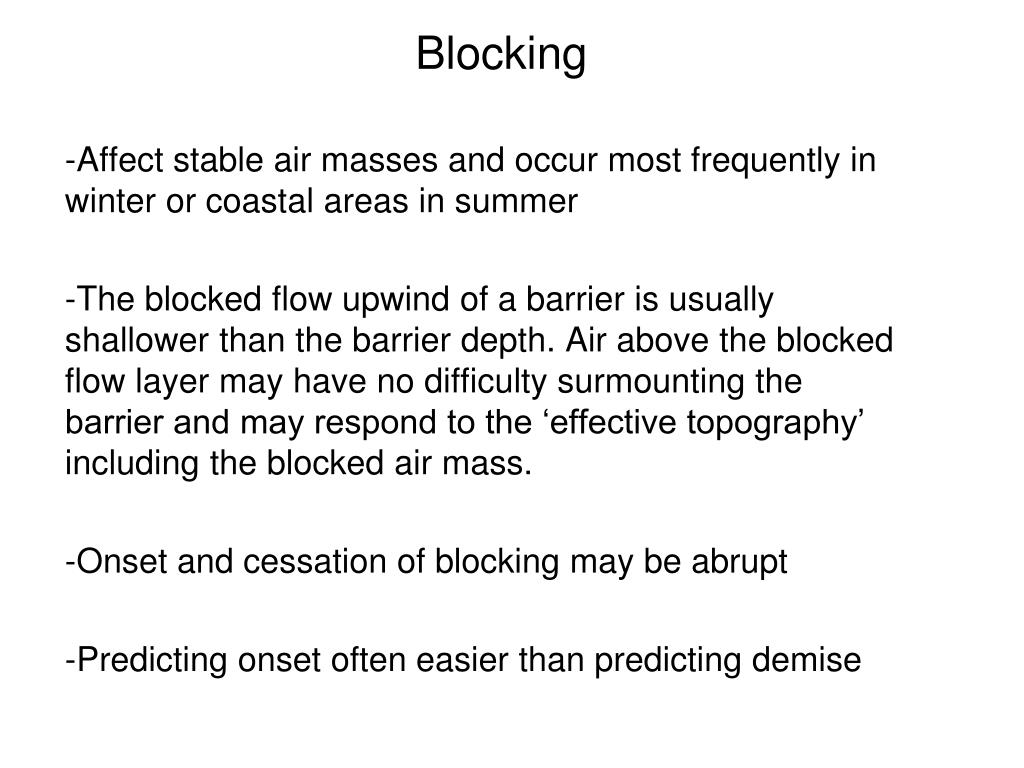 Blocking

-Affect stable air masses and occur most frequently in winter or coastal areas in summer

-The blocked flow upwind of a barrier is usually shallower than the barrier depth. Air above the blocked flow layer may have no difficulty surmounting the barrier and may respond to the ‘effective topography’ including the blocked air mass.

-Onset and cessation of blocking may be abrupt

-Predicting onset often easier than predicting demise